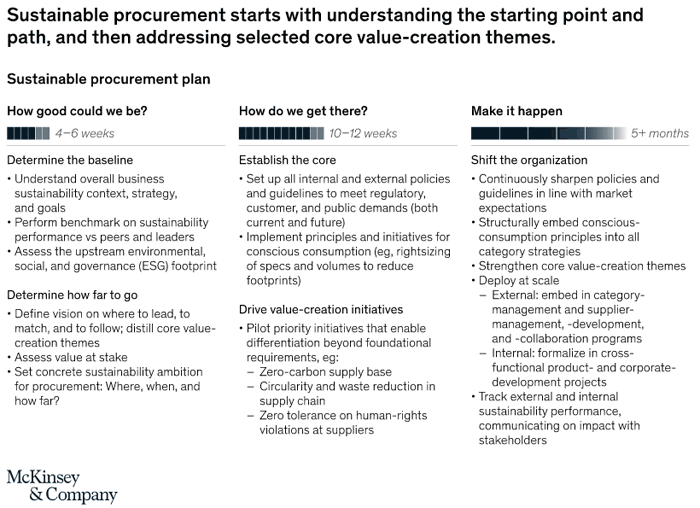 Sustainable procurement starts with understanding the starting point and path, and then addressing selected core value-creation themes.

Sustainable procurement plan

How good could we be?

4–6 weeks

Determine the baseline
• Understand overall business sustainability context, strategy, and goals
• Perform benchmark on sustainability performance vs peers and leaders
• Assess the upstream environmental, social, and governance (ESG) footprint

Determine how far to go
• Define vision on where to lead, to match, and to follow; distill core value-creation themes
• Assess value at stake
• Set concrete sustainability ambition for procurement: Where, when, and how far?

How do we get there?

10–12 weeks

Establish the core
• Set up all internal and external policies and guidelines to meet regulatory, customer, and public demands (both current and future)
• Implement principles and initiatives for conscious consumption (eg, rightsizing of specs and volumes to reduce footprints)

Drive value-creation initiatives
• Pilot priority initiatives that enable differentiation beyond foundational requirements, eg:
– Zero-carbon supply base
– Circularity and waste reduction in supply chain
– Zero tolerance on human-rights violations at suppliers

Make it happen

5+ months

Shift the organization
• Continuously sharpen policies and guidelines in line with market expectations
• Structurally embed conscious-consumption principles into all category strategies
• Strengthen core value-creation themes
• Deploy at scale
– External: embed in category-management and supplier-management, -development, and -collaboration programs
– Internal: formalize in cross-functional product- and corporate-development projects
• Track external and internal sustainability performance, communicating on impact with stakeholders

McKinsey & Company